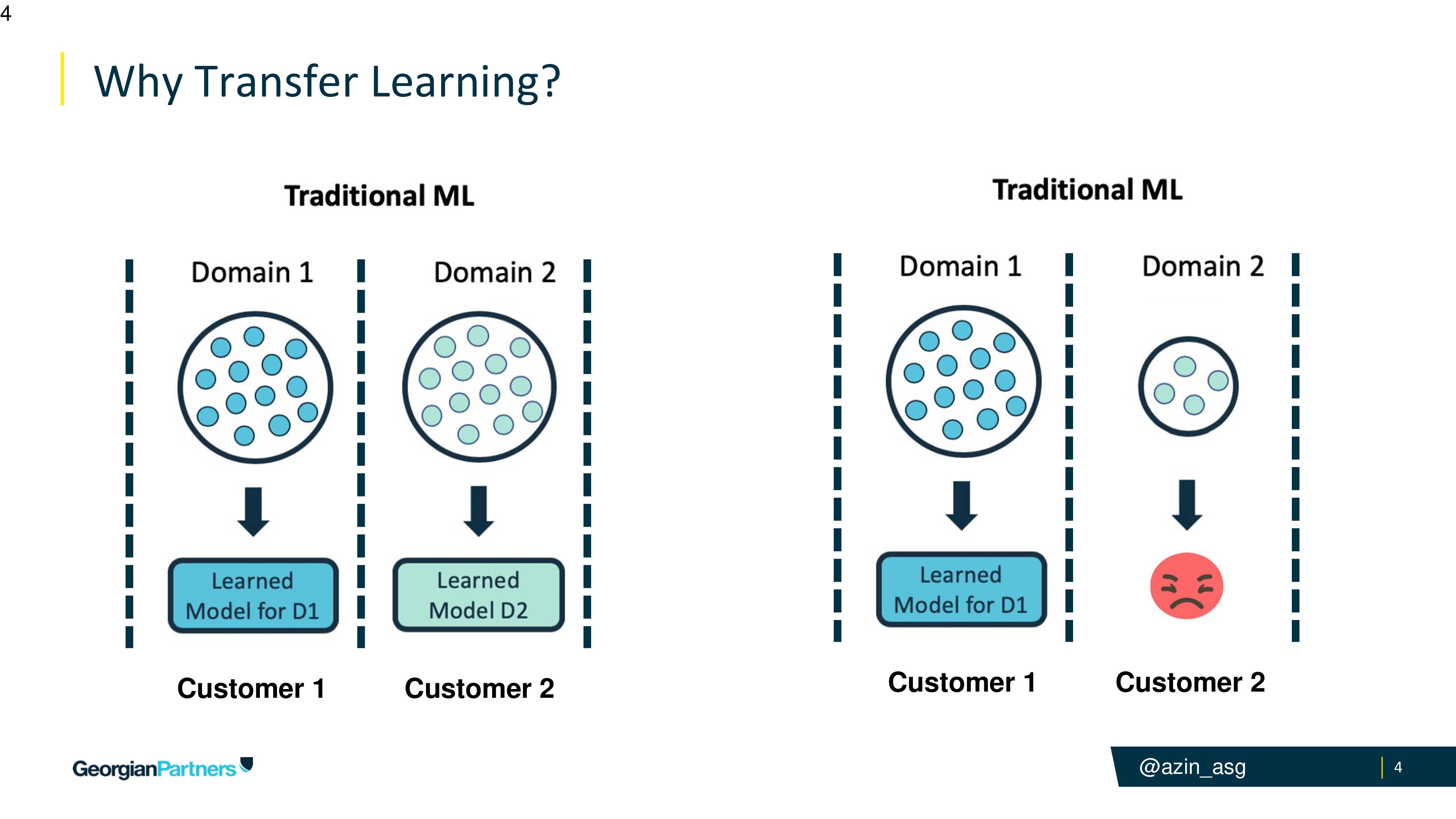 4

Why Transfer Learning?

Traditional ML

Domain 1

Domain 2

Learned Model for D1

Learned Model D2

Customer 1

Customer 2

Traditional ML

Domain 1

Domain 2

Learned Model for D1

Customer 1

Customer 2

GeorgianPartners

@azin_asg

4